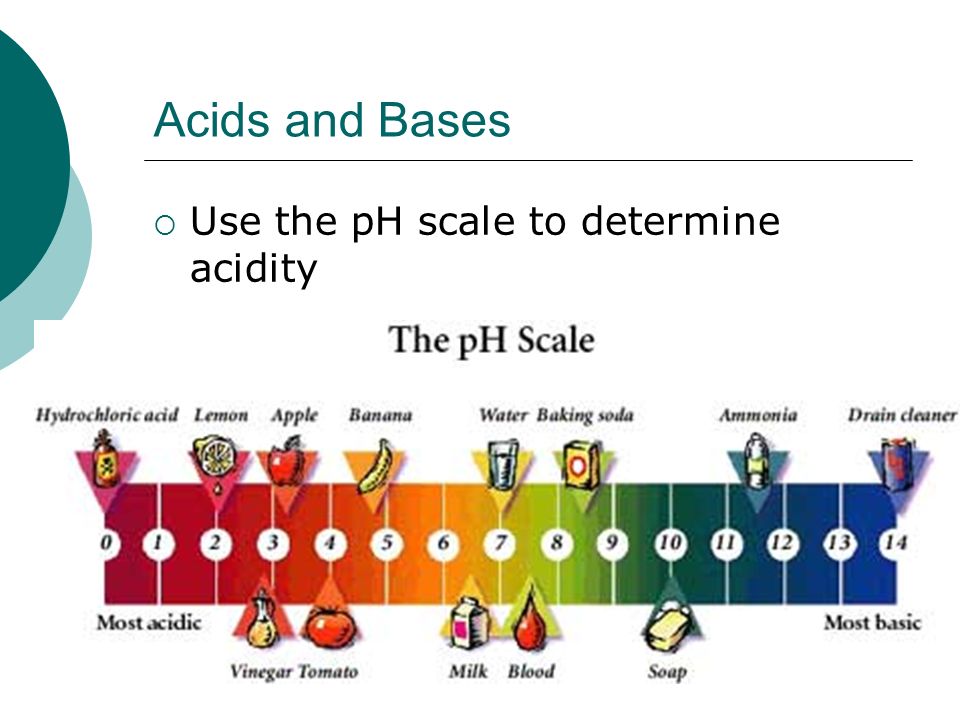 Acids and Bases

○ Use the pH scale to determine acidity

The pH Scale

Hydrochloric acid Lemon Apple Banana Water Baking soda Ammonia Drain cleaner

0 1 2 3 4 5 6 7 8 9 10 11 12 13 14

Most acidic Most basic

Vinegar Tomato Milk Blood Soap